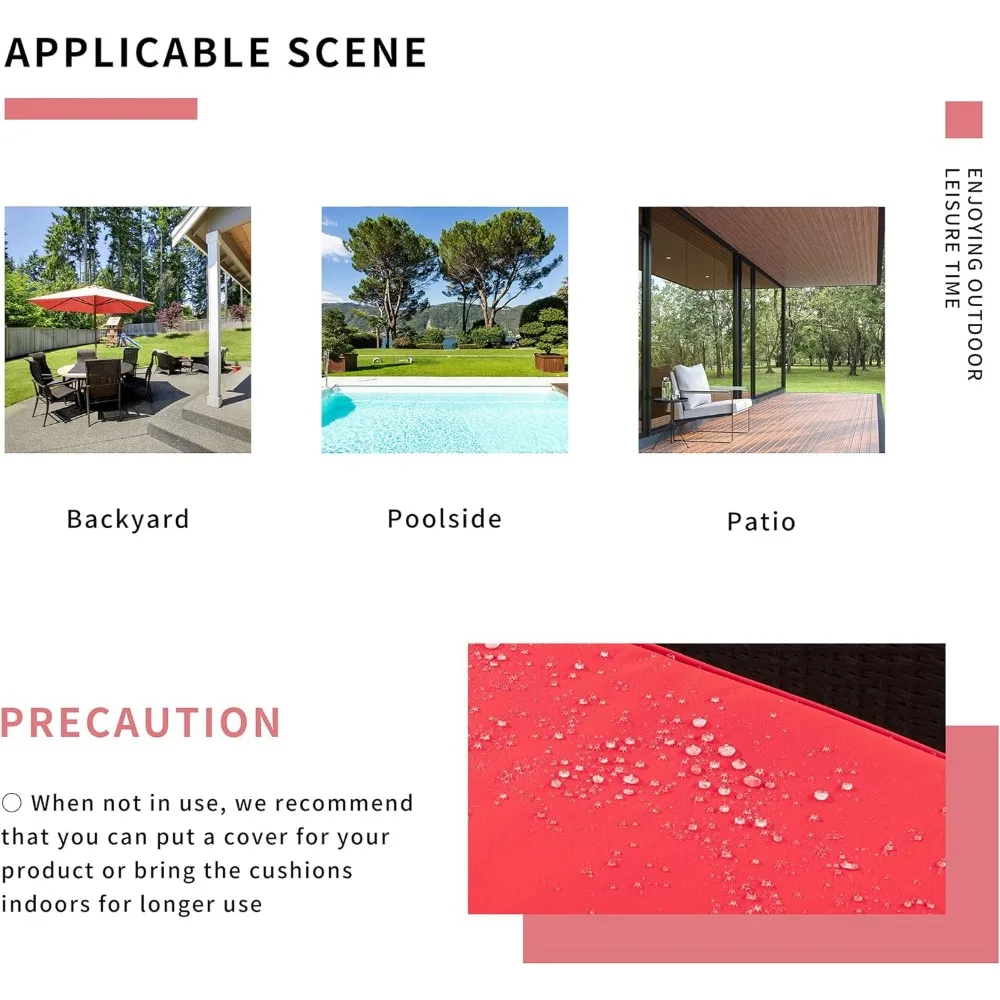 APPLICABLE SCENE

ENJOYING OUTDOOR LEISURE TIME

Backyard

Poolside

Patio

PRECAUTION

○ When not in use, we recommend that you can put a cover for your product or bring the cushions indoors for longer use